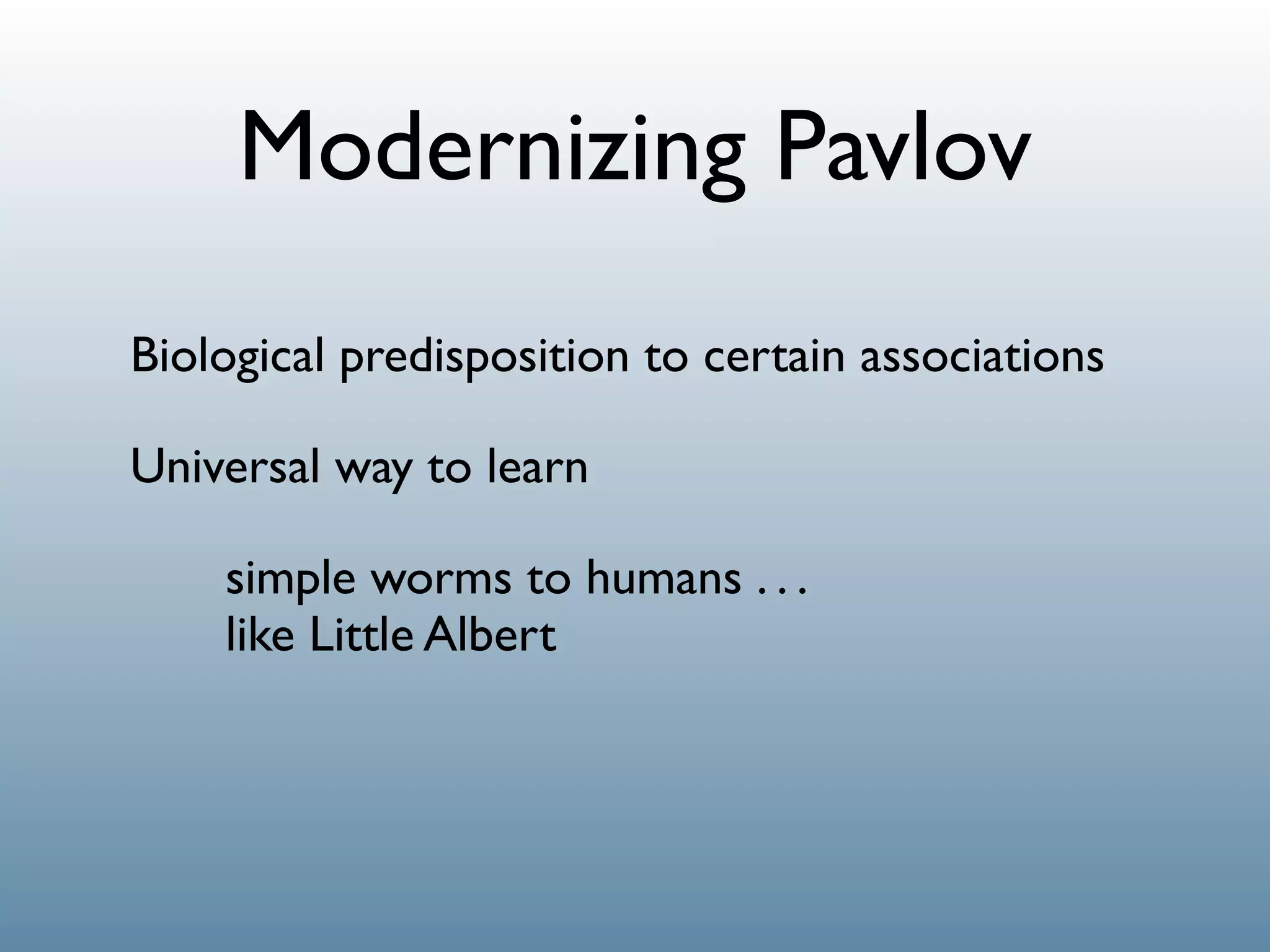 Modernizing Pavlov

Biological predisposition to certain associations

Universal way to learn

simple worms to humans . . .
like Little Albert